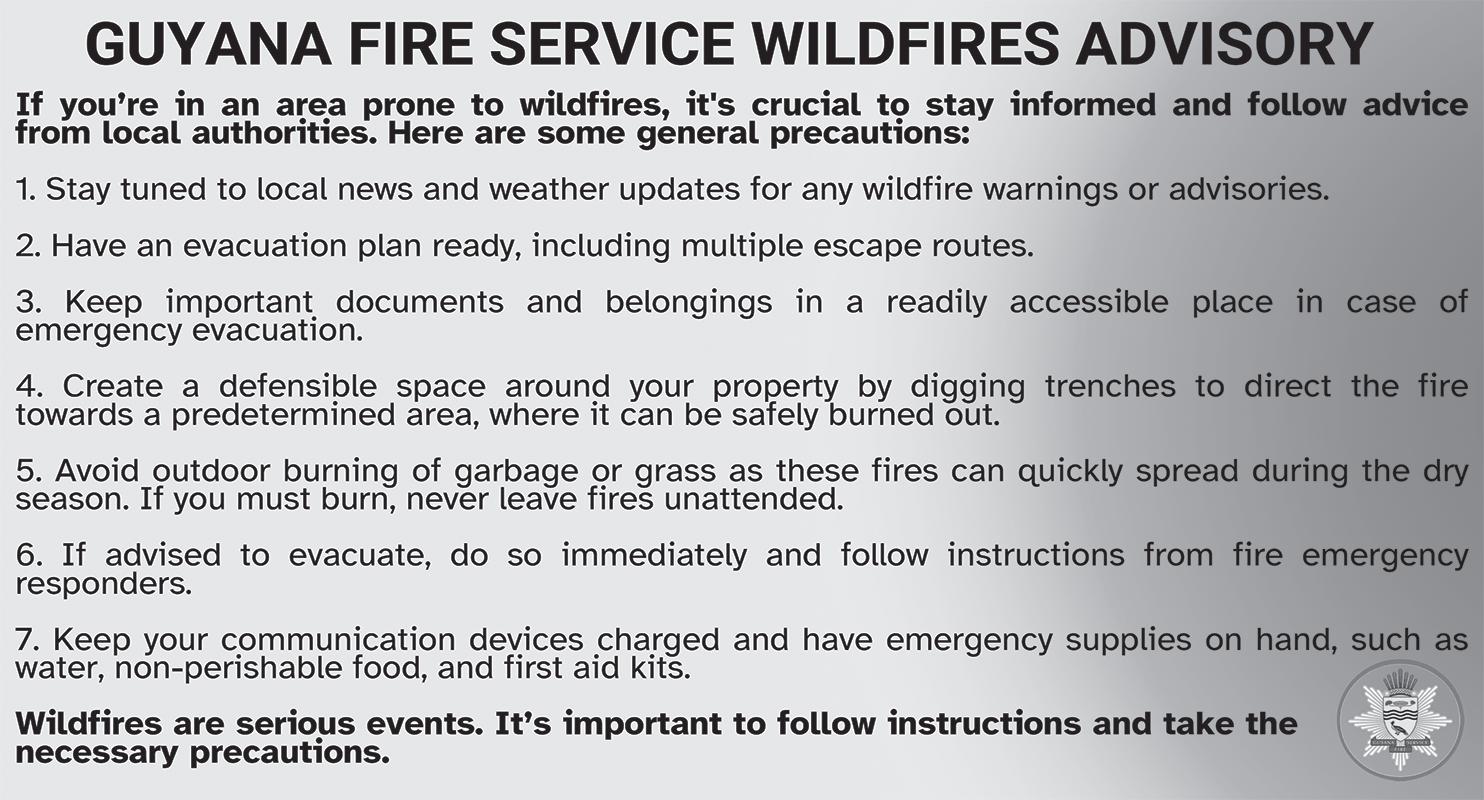 GUYANA FIRE SERVICE WILDFIRES ADVISORY

If you're in an area prone to wildfires, it's crucial to stay informed and follow advice from local authorities. Here are some general precautions:

1. Stay tuned to local news and weather updates for any wildfire warnings or advisories.

2. Have an evacuation plan ready, including multiple escape routes.

3. Keep important documents and belongings in a readily accessible place in case of emergency evacuation.

4. Create a defensible space around your property by digging trenches to direct the fire towards a predetermined area, where it can be safely burned out.

5. Avoid outdoor burning of garbage or grass as these fires can quickly spread during the dry season. If you must burn, never leave fires unattended.

6. If advised to evacuate, do so immediately and follow instructions from fire emergency responders.

7. Keep your communication devices charged and have emergency supplies on hand, such as water, non-perishable food, and first aid kits.

Wildfires are serious events. It's important to follow instructions and take the necessary precautions.

GUYANA FIRE SERVICE